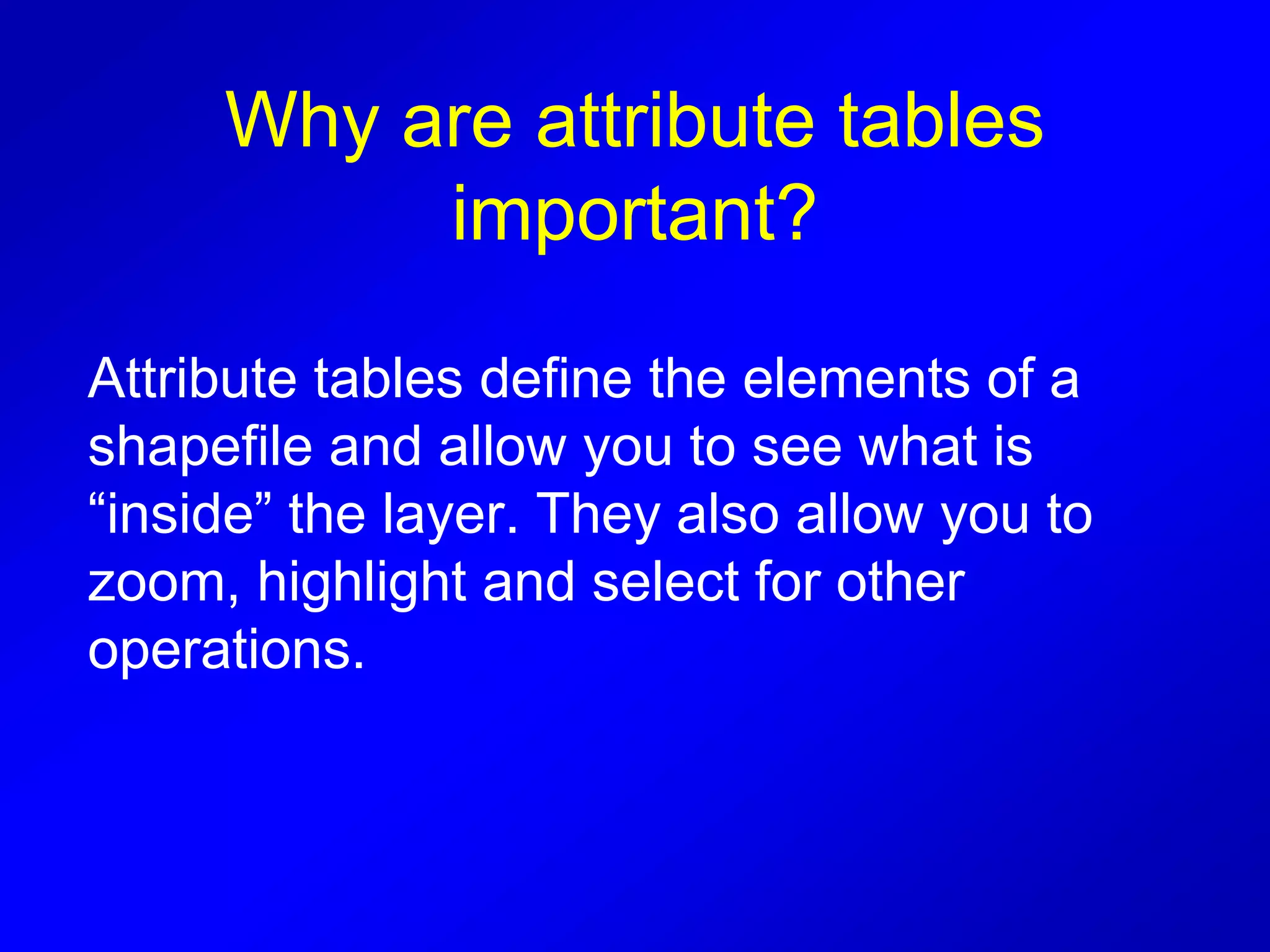 Why are attribute tables important?

Attribute tables define the elements of a shapefile and allow you to see what is “inside” the layer. They also allow you to zoom, highlight and select for other operations.